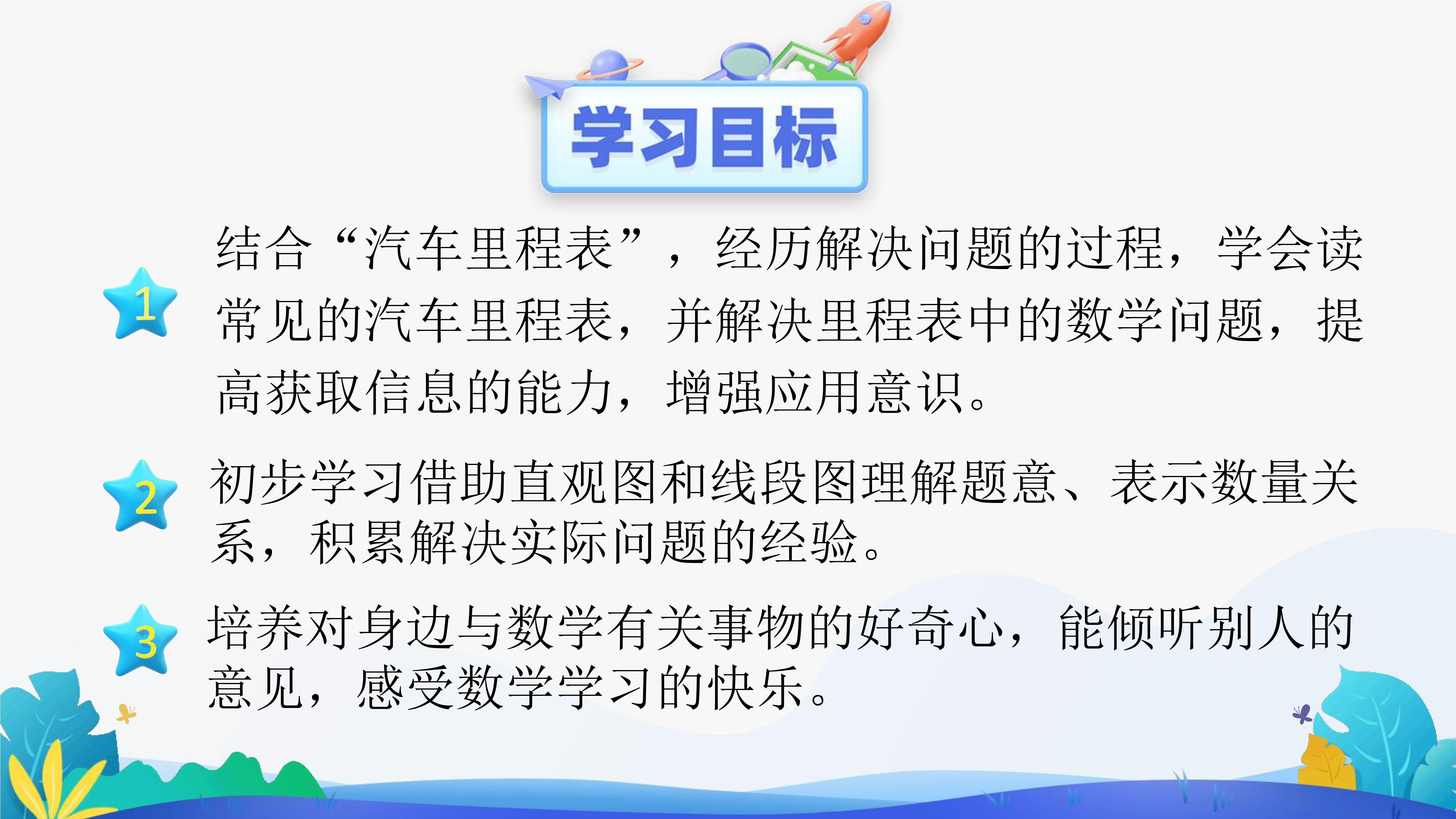 学习目标

1 结合“汽车里程表”，经历解决问题的过程，学会读常见的汽车里程表，并解决里程表中的数学问题，提高获取信息的能力，增强应用意识。

2 初步学习借助直观图和线段图理解题意、表示数量关系，积累解决实际问题的经验。

3 培养对身边与数学有关事物的好奇心，能倾听别人的意见，感受数学学习的快乐。